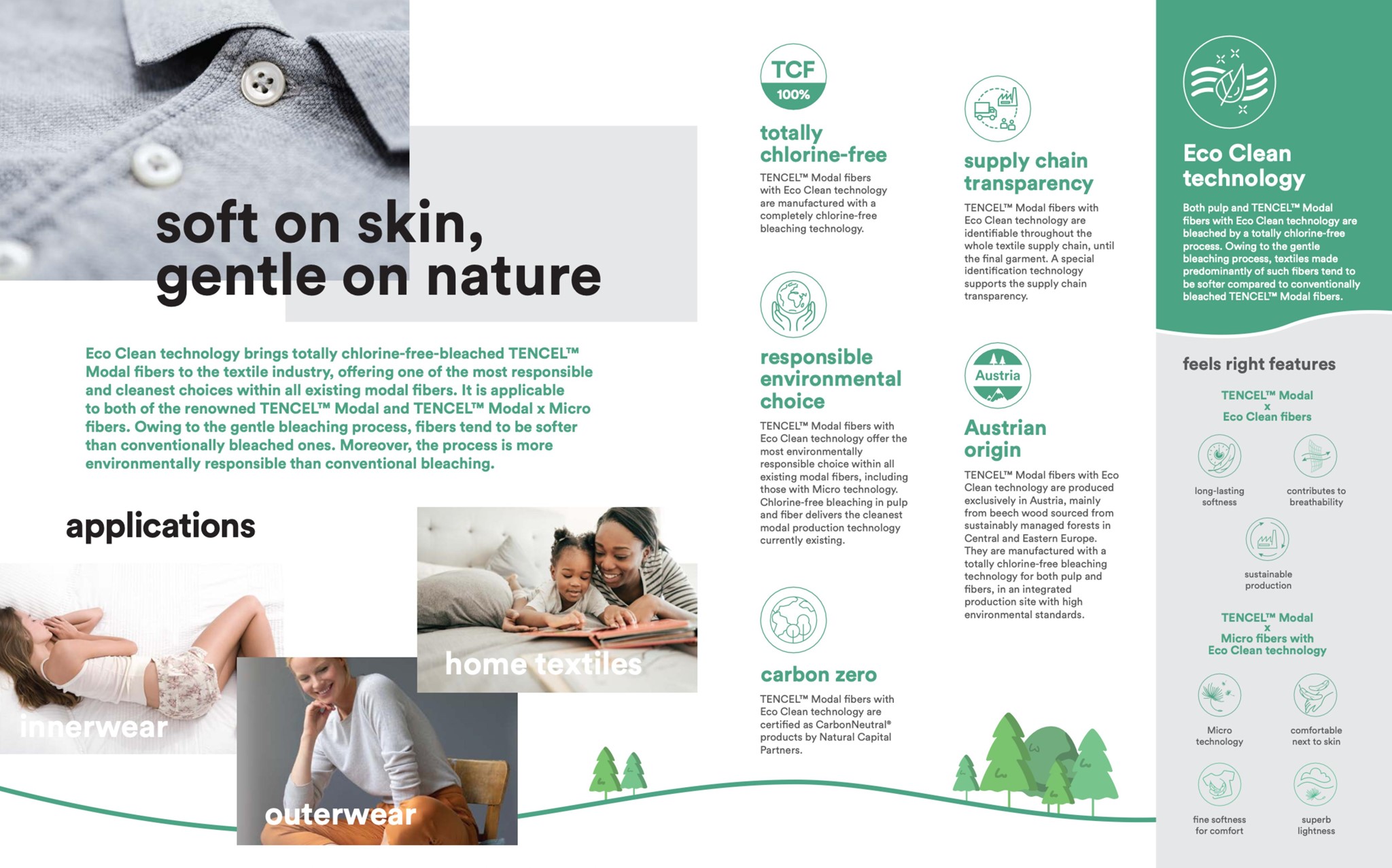 soft on skin, gentle on nature

Eco Clean technology brings totally chlorine-free-bleached TENCEL™ Modal fibers to the textile industry, offering one of the most responsible and cleanest choices within all existing modal fibers. It is applicable to both of the renowned TENCEL™ Modal and TENCEL™ Modal x Micro fibers. Owing to the gentle bleaching process, fibers tend to be softer than conventionally bleached ones. Moreover, the process is more environmentally responsible than conventional bleaching.

applications

innerwear

outerwear

home textiles

TCF 100%

totally chlorine-free

TENCEL™ Modal fibers with Eco Clean technology are manufactured with a completely chlorine-free bleaching technology.

responsible environmental choice

TENCEL™ Modal fibers with Eco Clean technology offer the most environmentally responsible choice within all existing modal fibers, including those with Micro technology. Chlorine-free bleaching in pulp and fiber delivers the cleanest modal production technology currently existing.

carbon zero

TENCEL™ Modal fibers with Eco Clean technology are certified as CarbonNeutral® products by Natural Capital Partners.

supply chain transparency

TENCEL™ Modal fibers with Eco Clean technology are identifiable throughout the whole textile supply chain, until the final garment. A special identification technology supports the supply chain transparency.

Austria

Austrian origin

TENCEL™ Modal fibers with Eco Clean technology are produced exclusively in Austria, mainly from beech wood sourced from sustainably managed forests in Central and Eastern Europe. They are manufactured with a totally chlorine-free bleaching technology for both pulp and fibers, in an integrated production site with high environmental standards.

Eco Clean technology

Both pulp and TENCEL™ Modal fibers with Eco Clean technology are bleached by a totally chlorine-free process. Owing to the gentle bleaching process, textiles made predominantly of such fibers tend to be softer compared to conventionally bleached TENCEL™ Modal fibers.

feels right features

TENCEL™ Modal x Eco Clean fibers

long-lasting softness

contributes to breathability

sustainable production

TENCEL™ Modal x Micro fibers with Eco Clean technology

Micro technology

comfortable next to skin

fine softness for comfort

superb lightness